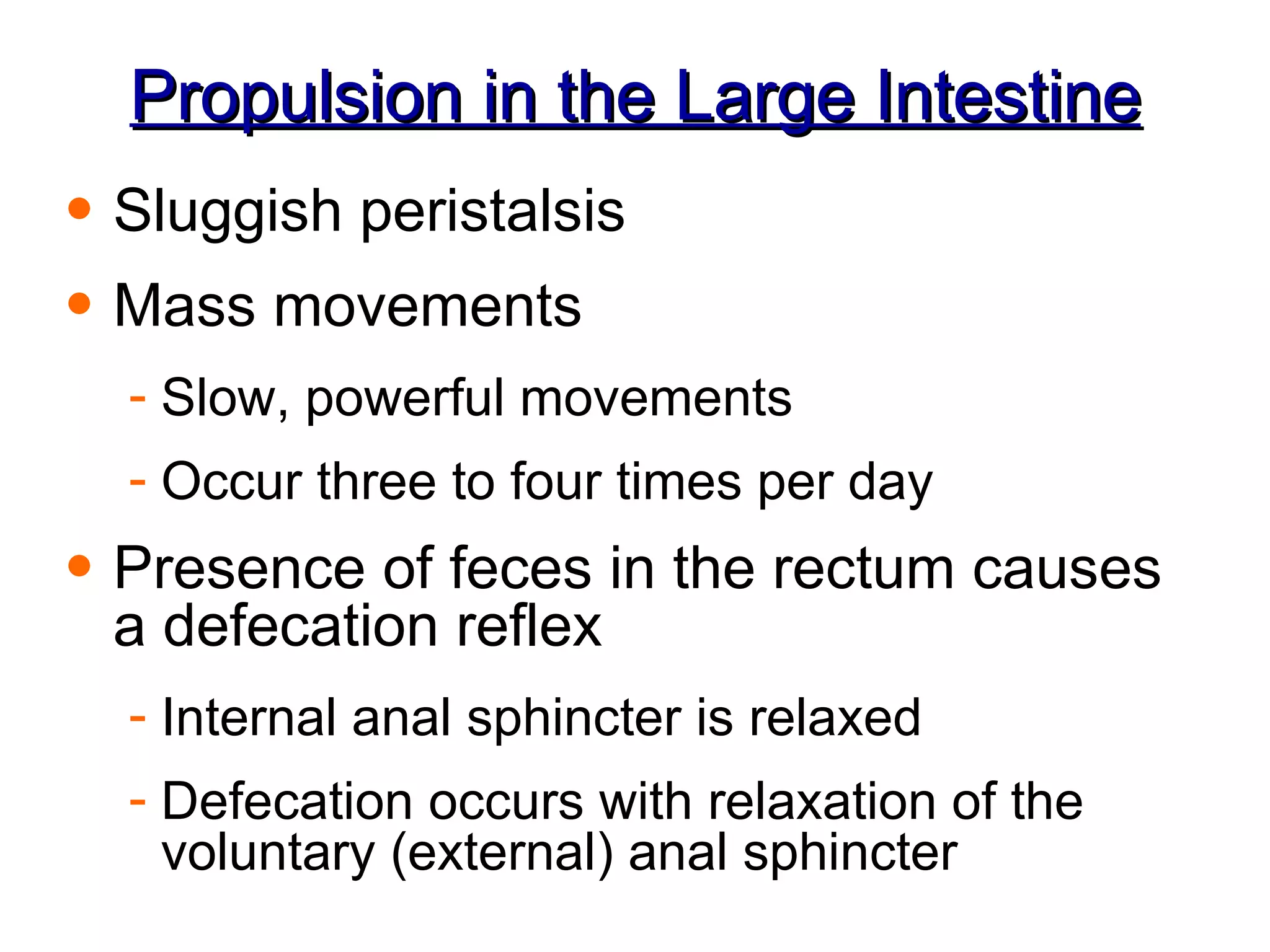 Propulsion in the Large Intestine

• Sluggish peristalsis
• Mass movements
- Slow, powerful movements
- Occur three to four times per day
• Presence of feces in the rectum causes a defecation reflex
- Internal anal sphincter is relaxed
- Defecation occurs with relaxation of the voluntary (external) anal sphincter